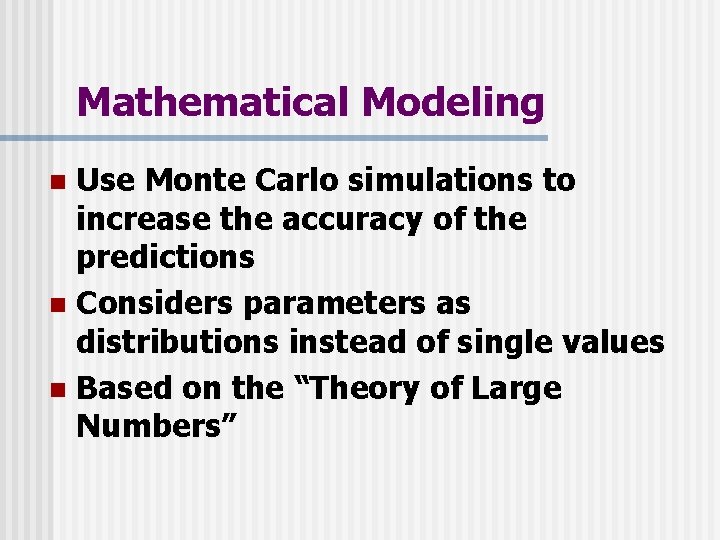 Mathematical Modeling

- Use Monte Carlo simulations to increase the accuracy of the predictions
- Considers parameters as distributions instead of single values
- Based on the “Theory of Large Numbers”